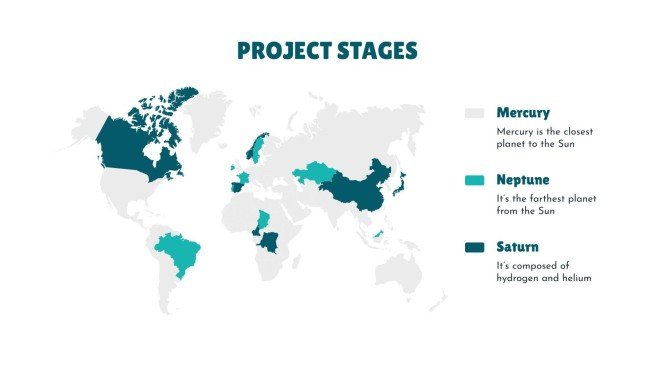 PROJECT STAGES

Mercury

Mercury is the closest planet to the Sun

Neptune

It's the farthest planet from the Sun

Saturn

It's composed of hydrogen and helium